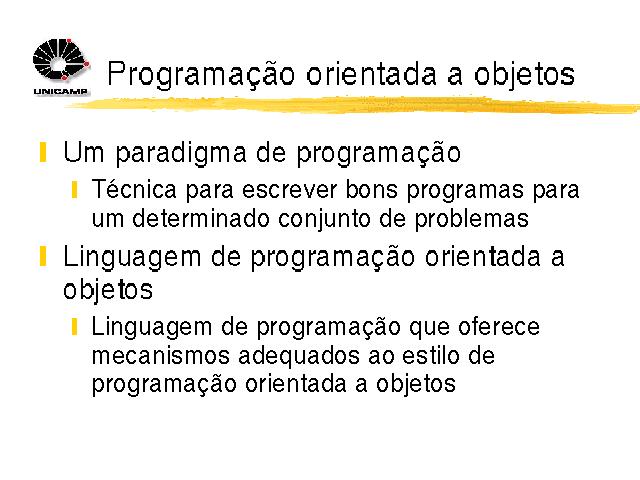 UNICAMP

Programação orientada a objetos

Um paradigma de programação

Técnica para escrever bons programas para um determinado conjunto de problemas

Linguagem de programação orientada a objetos

Linguagem de programação que oferece mecanismos adequados ao estilo de programação orientada a objetos